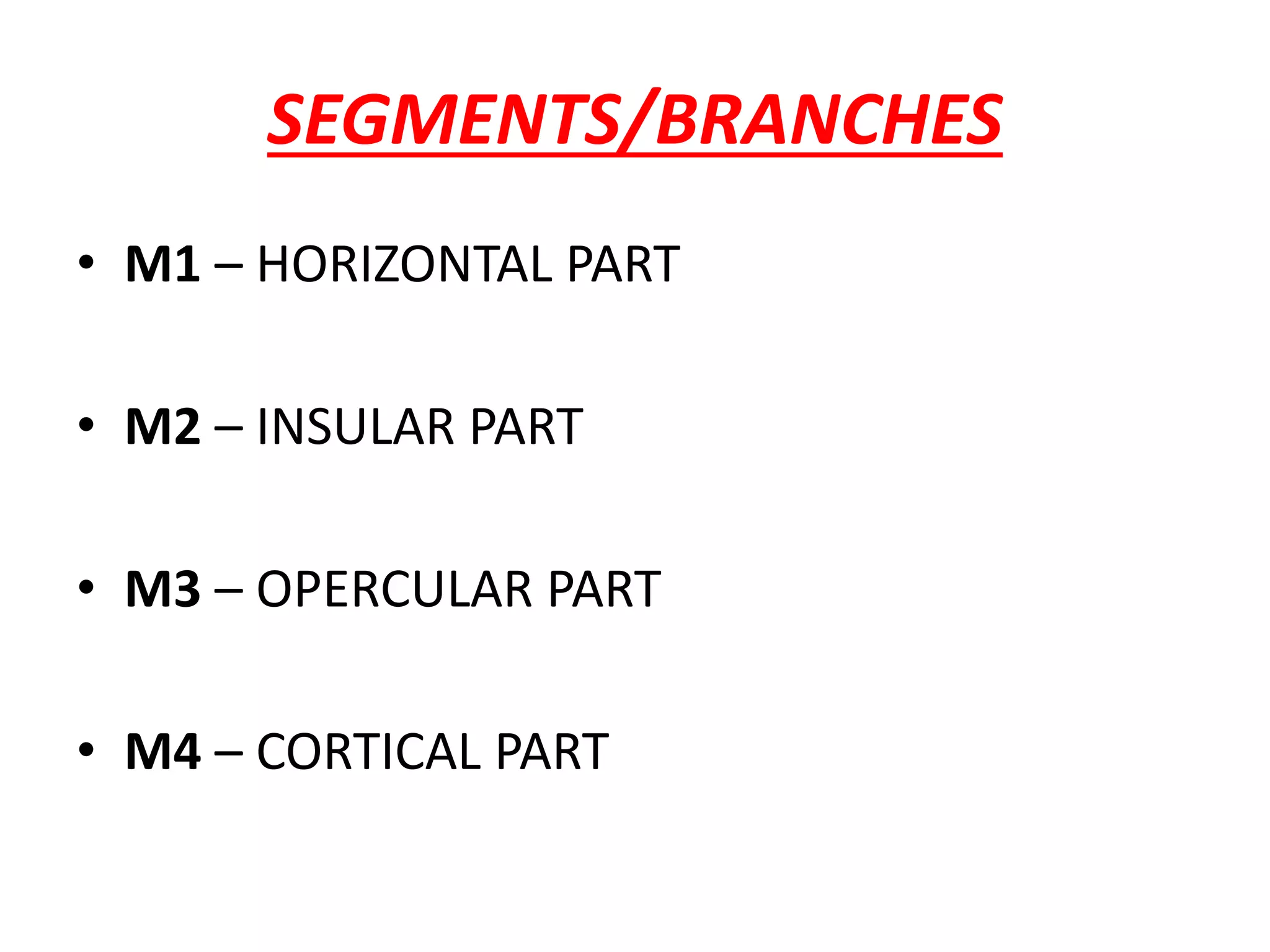 SEGMENTS/BRANCHES

• M1 – HORIZONTAL PART

• M2 – INSULAR PART

• M3 – OPERCULAR PART

• M4 – CORTICAL PART